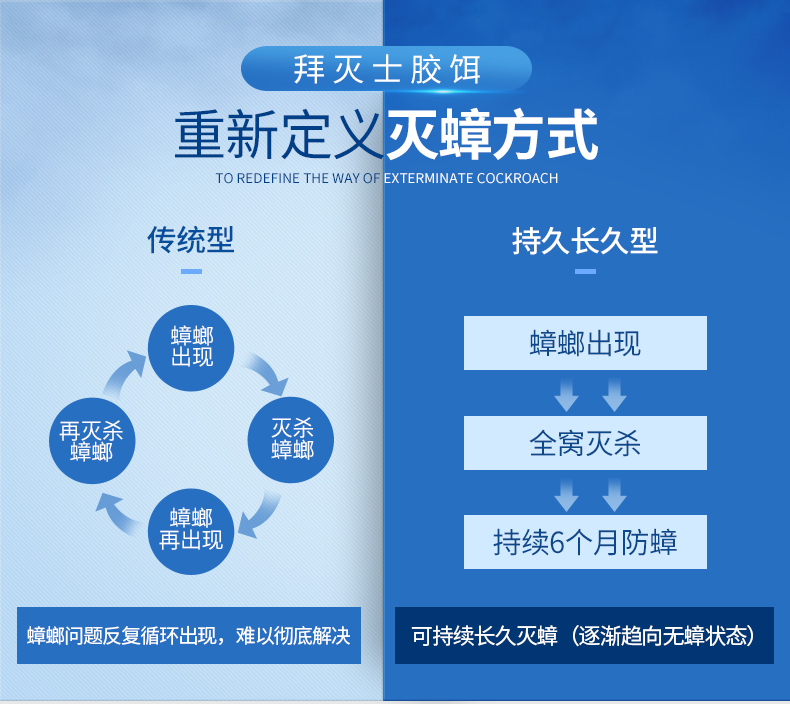 拜灭士胶饵

重新定义灭蟑方式

TO REDEFINE THE WAY OF EXTERMINATE COCKROACH

传统型

蟑螂出现

灭杀蟑螂

蟑螂再出现

再灭杀蟑螂

蟑螂问题反复循环出现，难以彻底解决

持久长久型

蟑螂出现

全窝灭杀

持续6个月防蟑

可持续长久灭蟑（逐渐趋向无蟑状态）